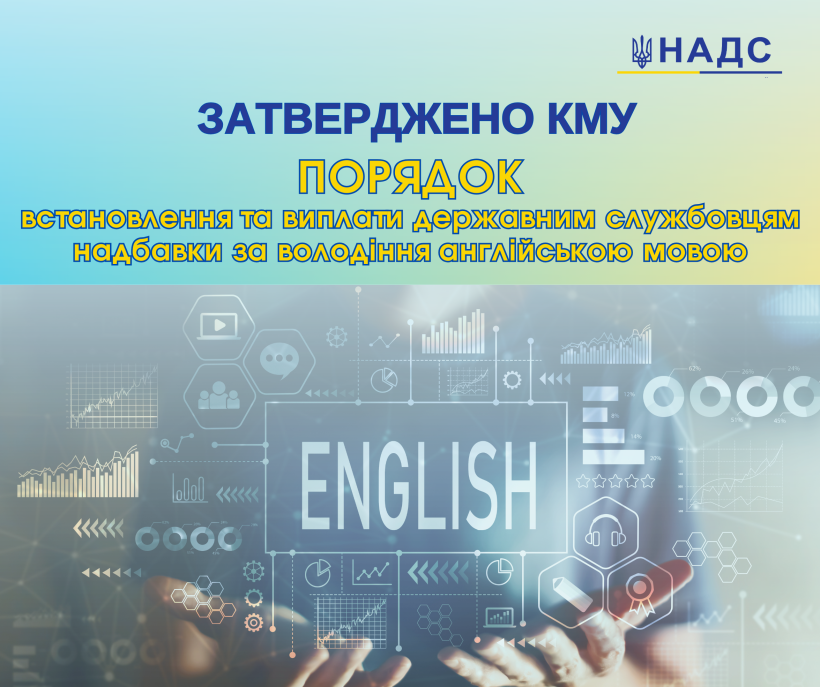 НАДС

ЗАТВЕРДЖЕНО КМУ

ПОРЯДОК
встановлення та виплати державним службовцям надбавки за володіння англійською мовою

ENGLISH